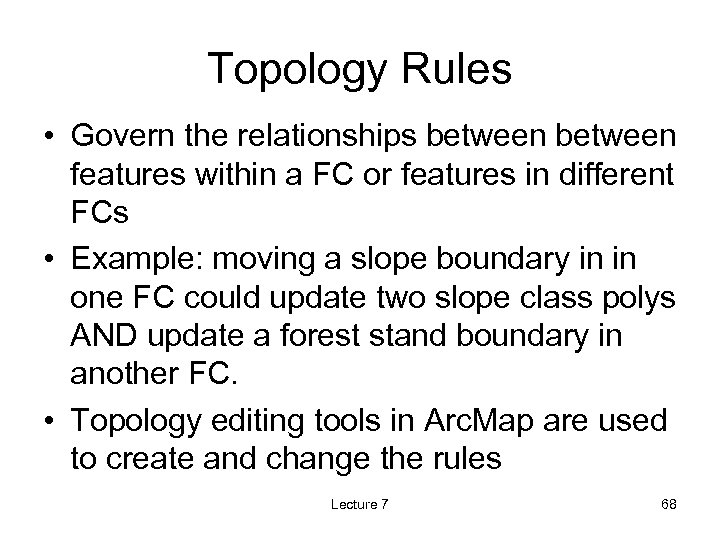 Topology Rules

• Govern the relationships between between features within a FC or features in different FCs

• Example: moving a slope boundary in in one FC could update two slope class polys AND update a forest stand boundary in another FC.

• Topology editing tools in ArcMap are used to create and change the rules

Lecture 7

68